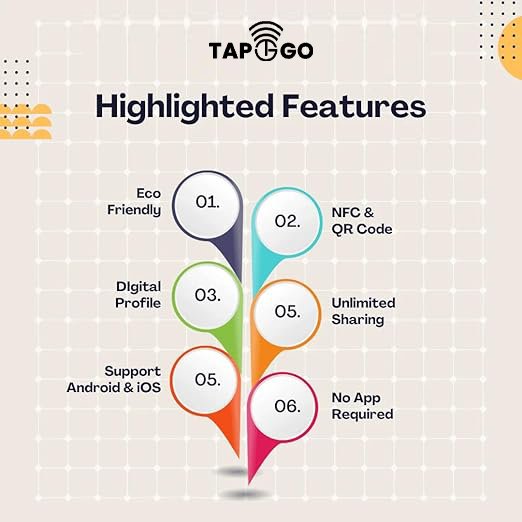 TAP GO

Highlighted Features

Eco Friendly
01.

02.
NFC & QR Code

DIgital Profile
03.

05.
Unlimited Sharing

Support Android & iOS
05.

06.
No App Required